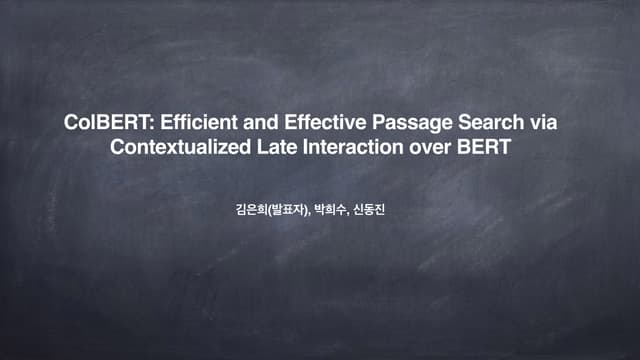 ColBERT: Efficient and Effective Passage Search via Contextualized Late Interaction over BERT

김은희(발표자), 박희수, 신동진